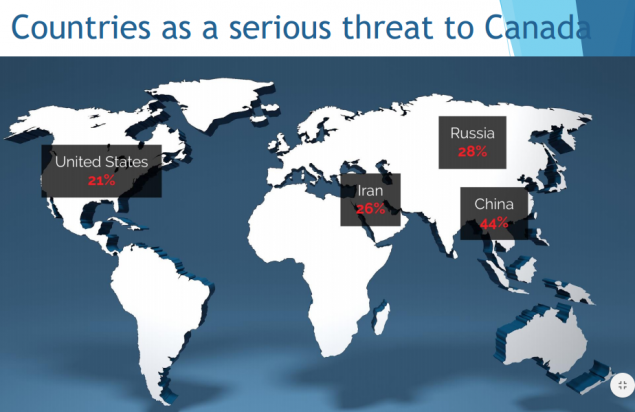 Countries as a serious threat to Canada

United States
21%

Russia
28%

Iran
26%

China
44%